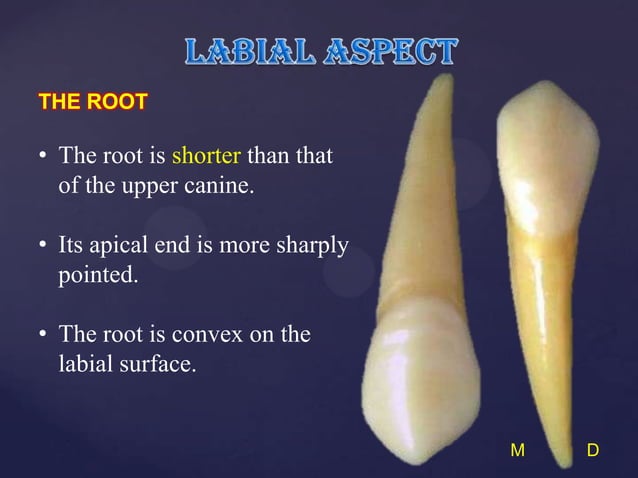 LABIAL ASPECT

THE ROOT

• The root is shorter than that of the upper canine.

• Its apical end is more sharply pointed.

• The root is convex on the labial surface.

M D